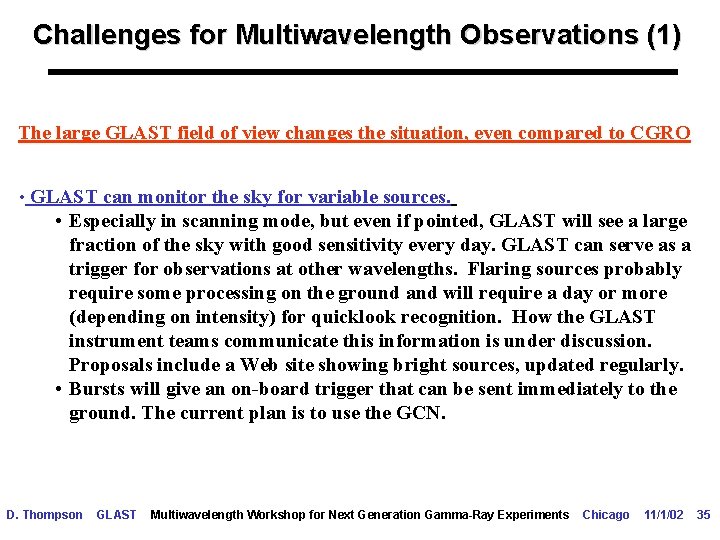 Challenges for Multiwavelength Observations (1)

The large GLAST field of view changes the situation, even compared to CGRO

• GLAST can monitor the sky for variable sources.

• Especially in scanning mode, but even if pointed, GLAST will see a large fraction of the sky with good sensitivity every day. GLAST can serve as a trigger for observations at other wavelengths. Flaring sources probably require some processing on the ground and will require a day or more (depending on intensity) for quicklook recognition. How the GLAST instrument teams communicate this information is under discussion. Proposals include a Web site showing bright sources, updated regularly.

• Bursts will give an on-board trigger that can be sent immediately to the ground. The current plan is to use the GCN.

D. Thompson GLAST Multiwavelength Workshop for Next Generation Gamma-Ray Experiments Chicago 11/1/02 35